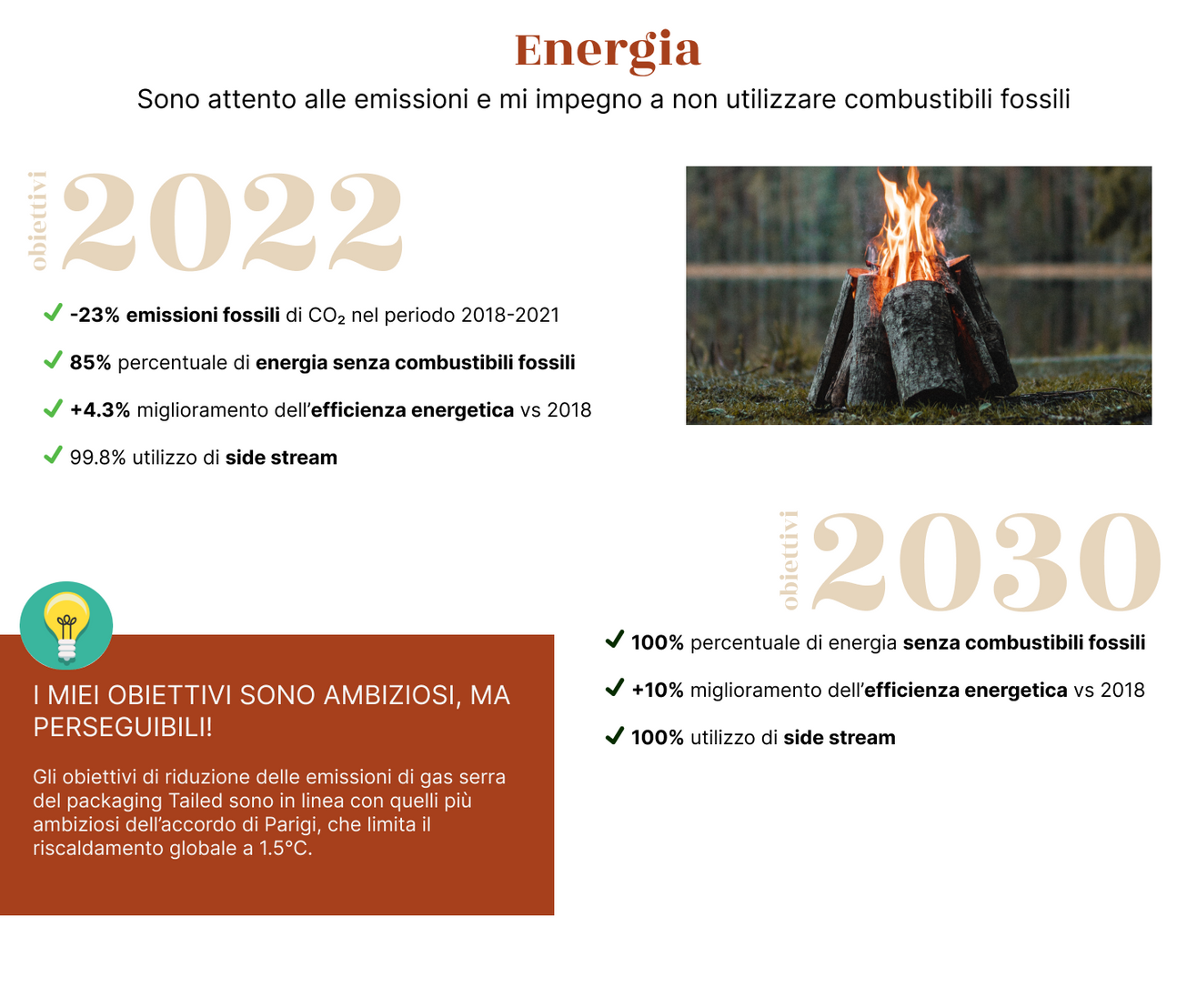 Energia
Sono attento alle emissioni e mi impegno a non utilizzare combustibili fossili

obiettivi 2022

✓ -23% emissioni fossili di $CO_2$ nel periodo 2018-2021

✓ 85% percentuale di energia senza combustibili fossili

✓ +4.3% miglioramento dell'efficienza energetica vs 2018

✓ 99.8% utilizzo di side stream

obiettivi 2030

✓ 100% percentuale di energia senza combustibili fossili

✓ +10% miglioramento dell'efficienza energetica vs 2018

✓ 100% utilizzo di side stream

I MIEI OBIETTIVI SONO AMBIZIOSI, MA PERSEGUIBILI!

Gli obiettivi di riduzione delle emissioni di gas serra del packaging Tailed sono in linea con quelli più ambiziosi dell'accordo di Parigi, che limita il riscaldamento globale a 1.5°C.